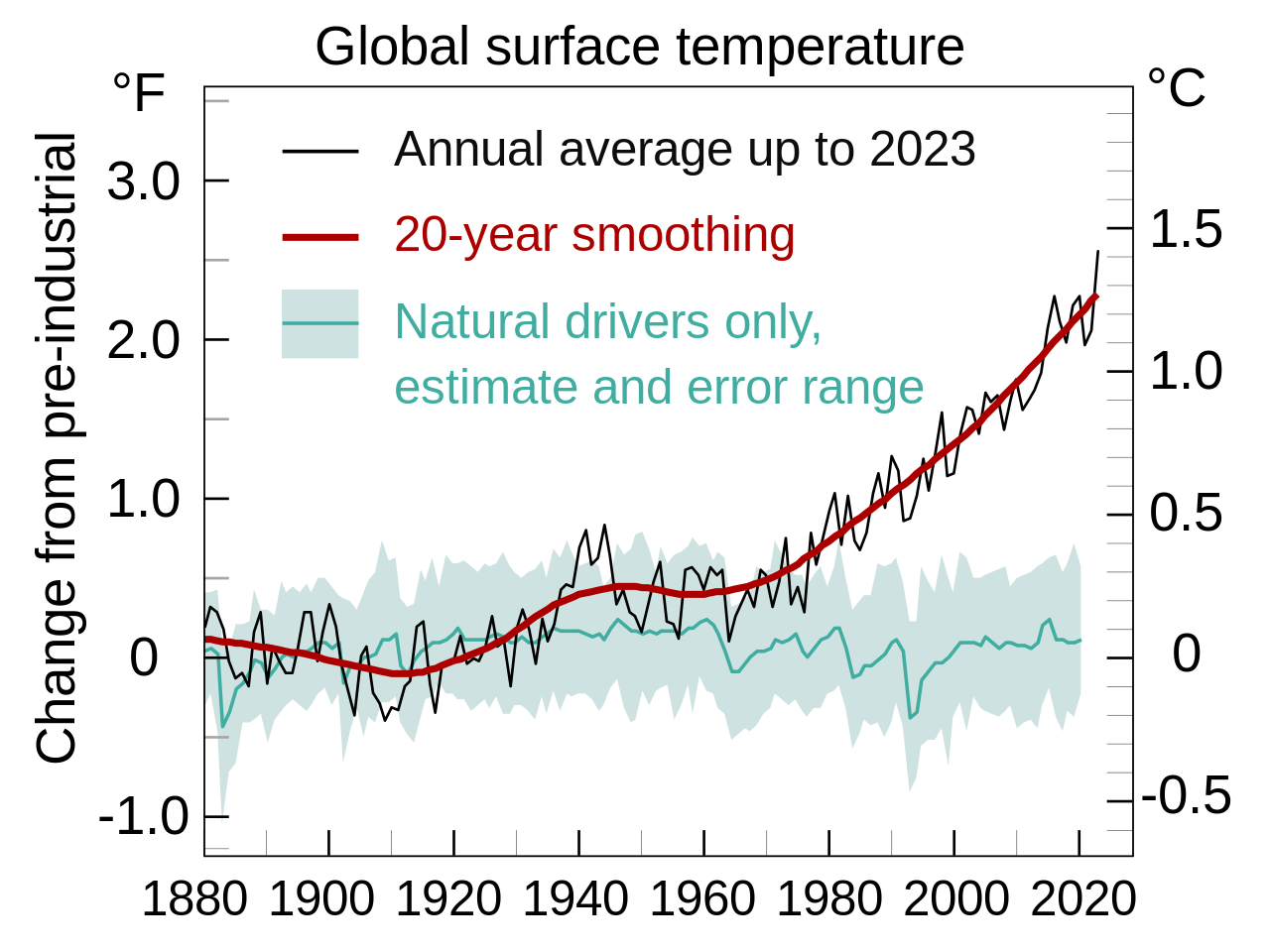 Global surface temperature

°F

°C

Annual average up to 2023

20-year smoothing

Natural drivers only, estimate and error range

Change from pre-industrial

3.0
2.0
1.0
0
-1.0

1.5
1.0
0.5
0
-0.5

1880 1900 1920 1940 1960 1980 2000 2020